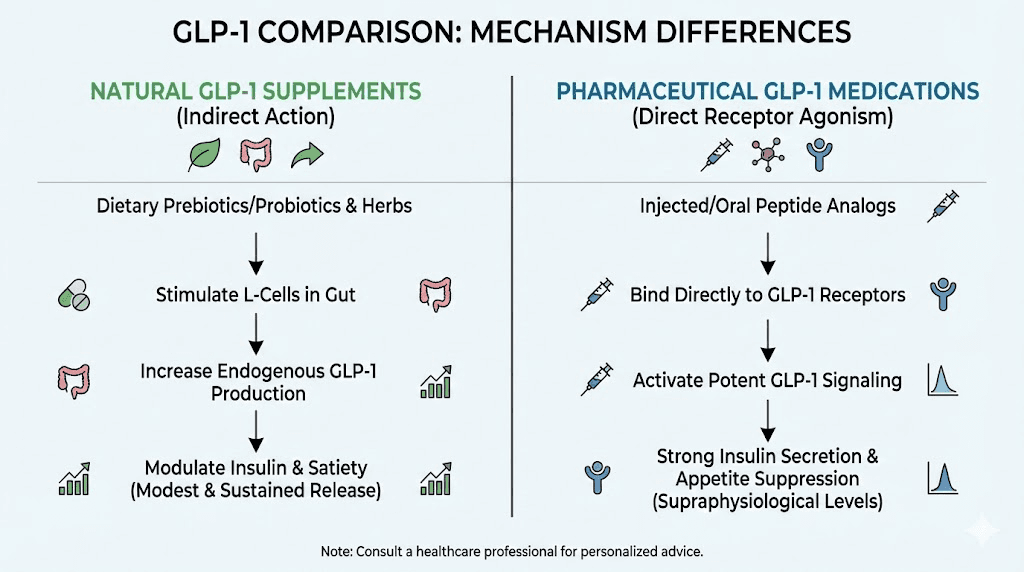 GLP-1 COMPARISON: MECHANISM DIFFERENCES

NATURAL GLP-1 SUPPLEMENTS
(Indirect Action)

Dietary Prebiotics/Probiotics & Herbs

Stimulate L-Cells in Gut

Increase Endogenous GLP-1 Production

Modulate Insulin & Satiety (Modest & Sustained Release)

PHARMACEUTICAL GLP-1 MEDICATIONS
(Direct Receptor Agonism)

Injected/Oral Peptide Analogs

Bind Directly to GLP-1 Receptors

Activate Potent GLP-1 Signaling

Strong Insulin Secretion & Appetite Suppression (Supraphysiological Levels)

Note: Consult a healthcare professional for personalized advice.